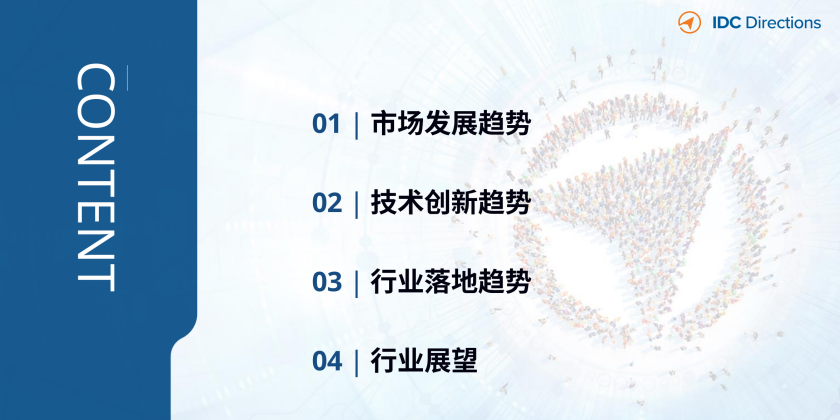 CONTENT

IDC Directions

01 | 市场发展趋势

02 | 技术创新趋势

03 | 行业落地趋势

04 | 行业展望